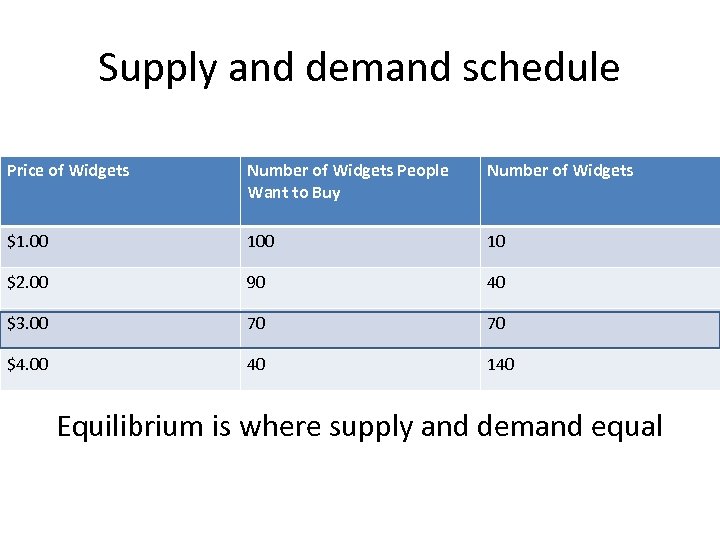 Supply and demand schedule

| Price of Widgets | Number of Widgets People Want to Buy | Number of Widgets |
|---|---|---|
| \$1.00 | 100 | 10 |
| \$2.00 | 90 | 40 |
| \$3.00 | 70 | 70 |
| \$4.00 | 40 | 140 |

Equilibrium is where supply and demand equal